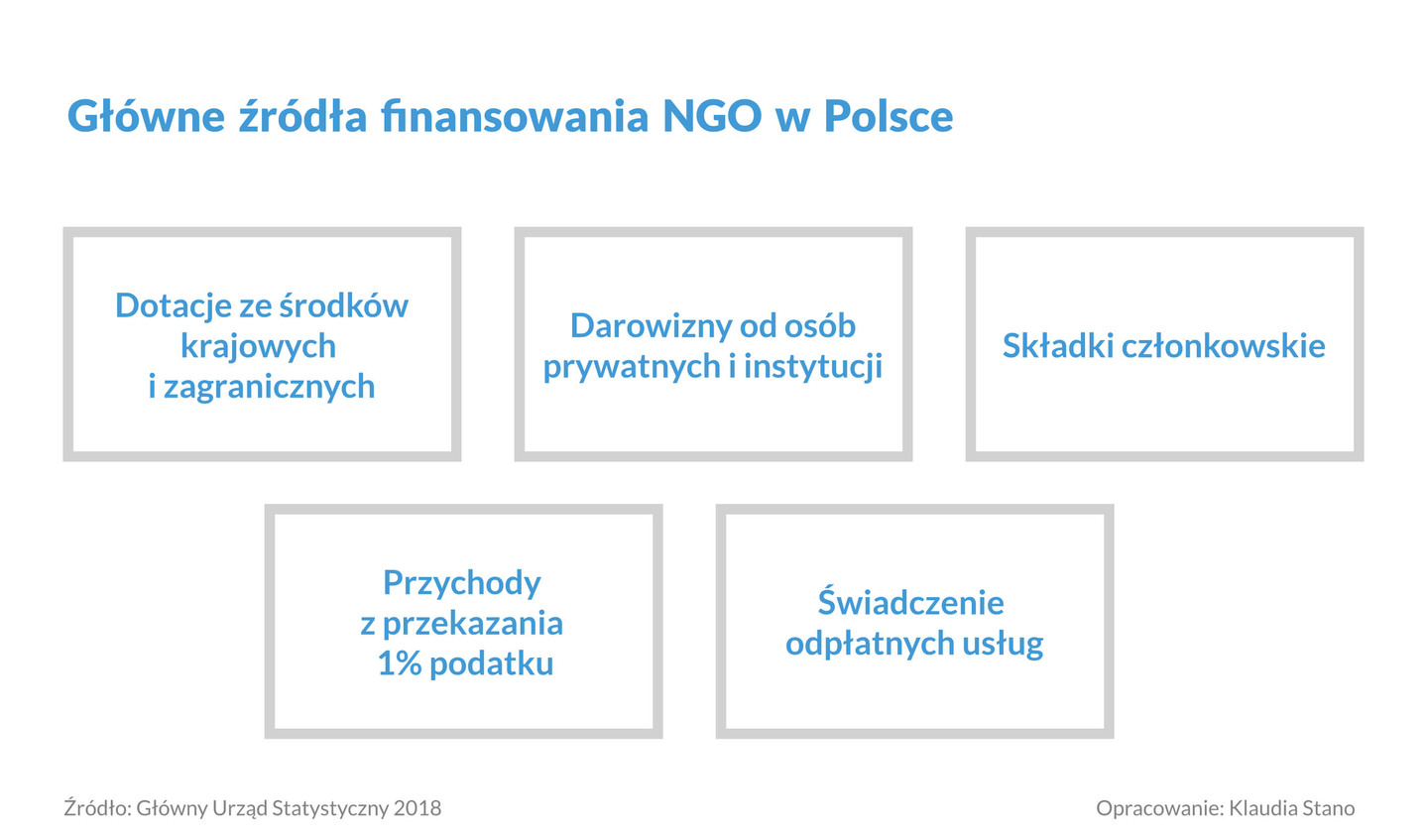 Główne źródła finansowania NGO w Polsce

Dotacje ze środków krajowych i zagranicznych

Darowizny od osób prywatnych i instytucji

Składki członkowskie

Przychody z przekazania 1% podatku

Świadczenie odpłatnych usług

Źródło: Główny Urząd Statystyczny 2018

Opracowanie: Klaudia Stano